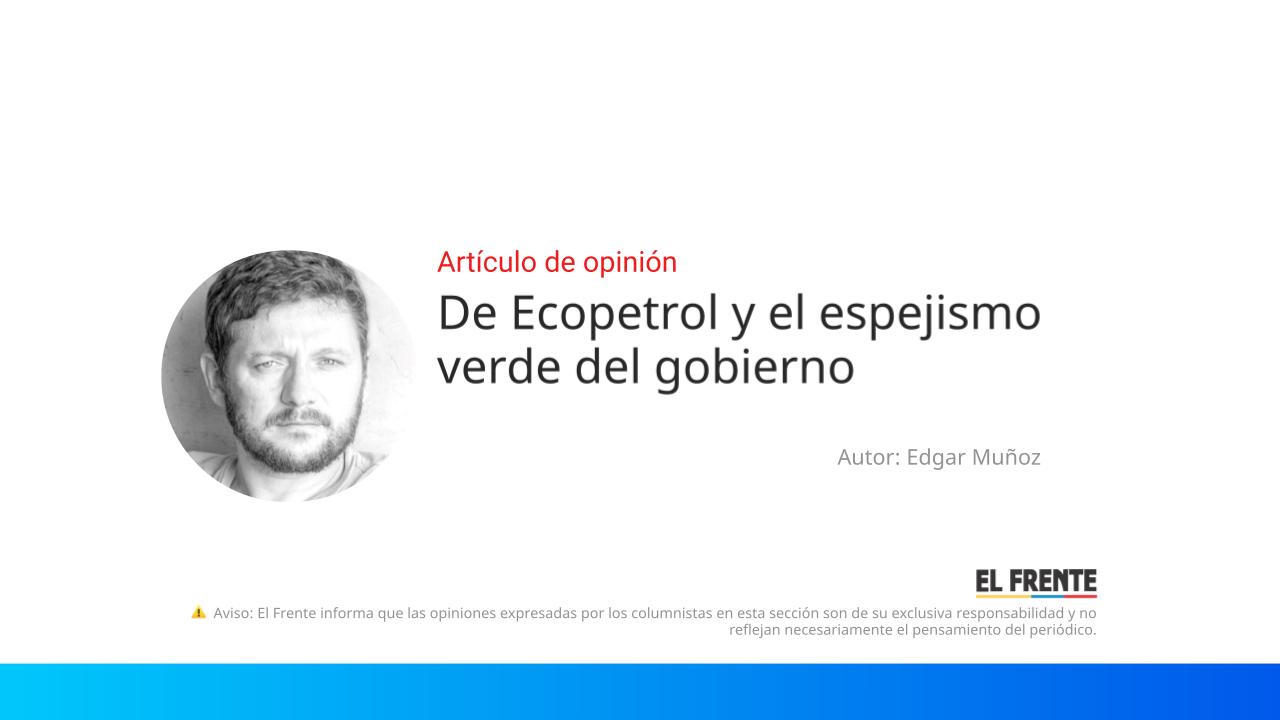 Artículo de opinión

De Ecopetrol y el espejismo verde del gobierno

Autor: Edgar Muñoz

EL FRENTE

Aviso: El Frente informa que las opiniones expresadas por los columnistas en esta sección son de su exclusiva responsabilidad y no reflejan necesariamente el pensamiento del periódico.